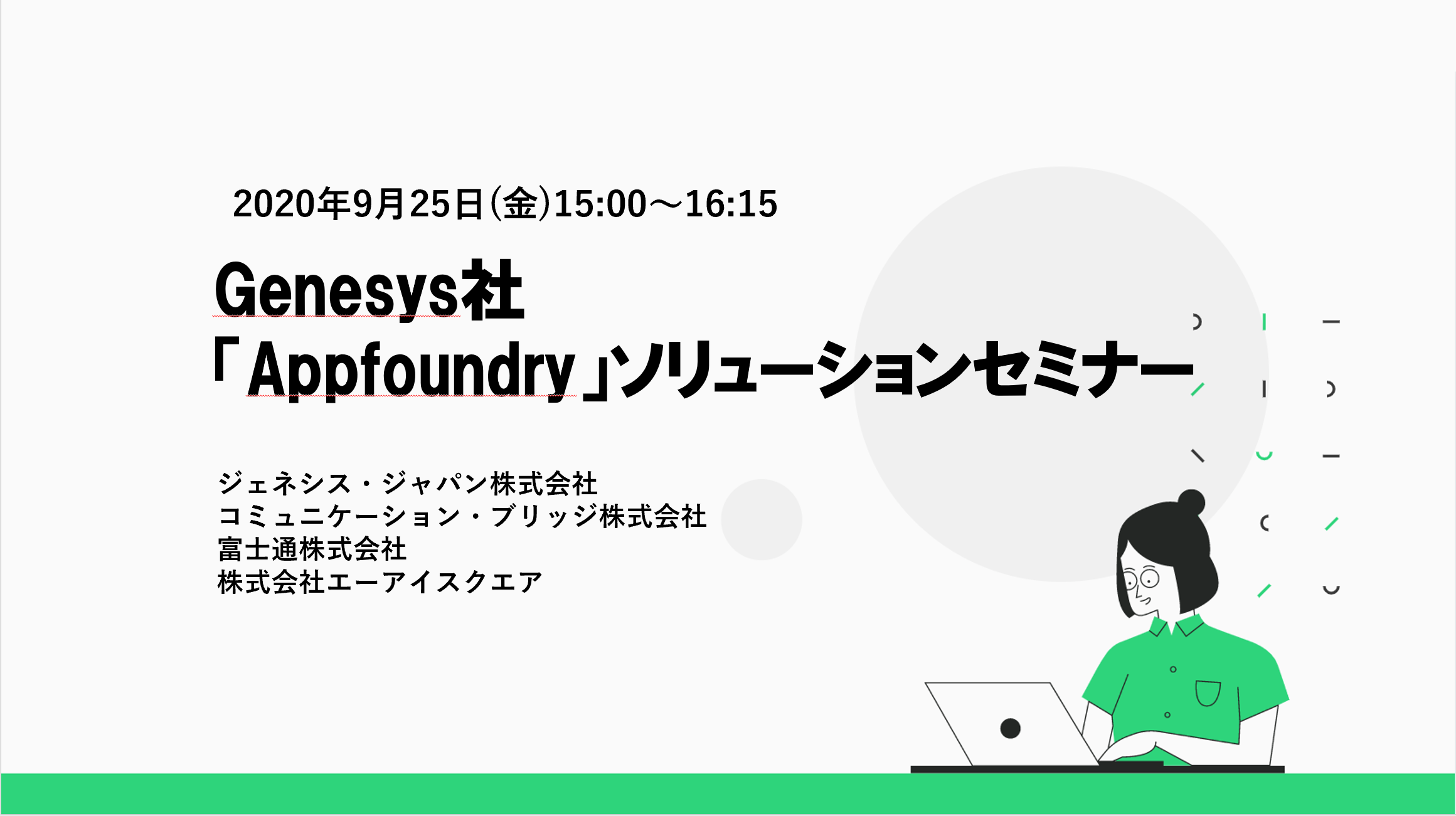 2020年9月25日(金)15:00～16:15

Genesys社
「Appfoundry」ソリューションセミナー

ジェネシス・ジャパン株式会社
コミュニケーション・ブリッジ株式会社
富士通株式会社
株式会社エーアイスクエア